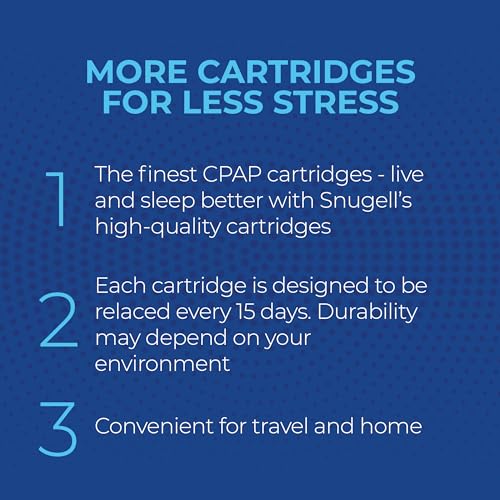 MORE CARTRIDGES FOR LESS STRESS

1 The finest CPAP cartridges - live and sleep better with Snugell's high-quality cartridges

2 Each cartridge is designed to be relaced every 15 days. Durability may depend on your environment

3 Convenient for travel and home